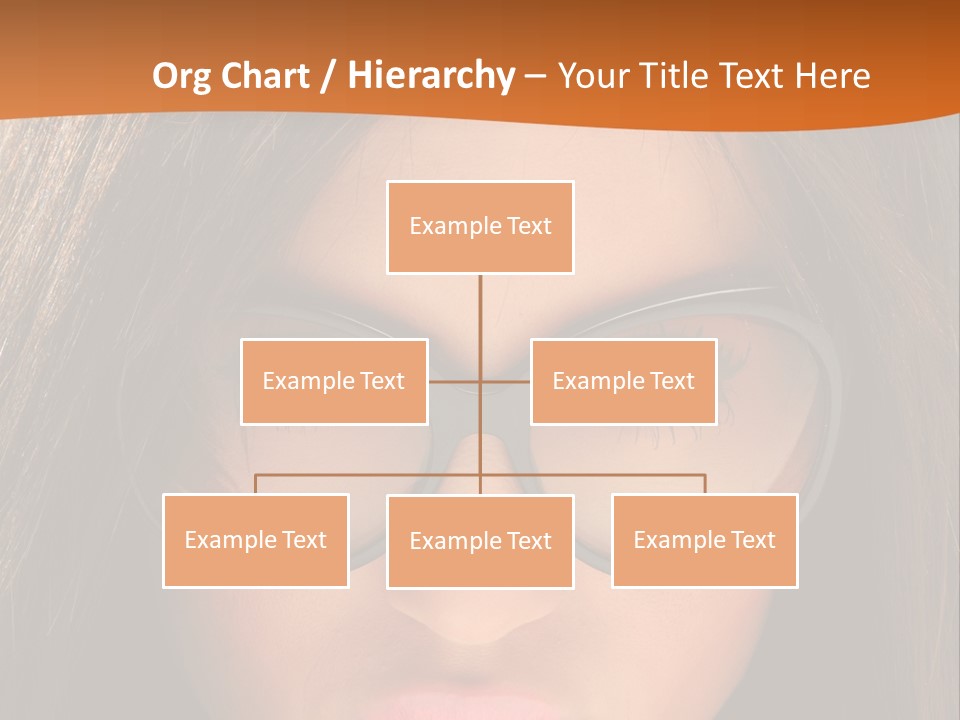 Org Chart / Hierarchy – Your Title Text Here

Example Text

Example Text

Example Text

Example Text

Example Text

Example Text